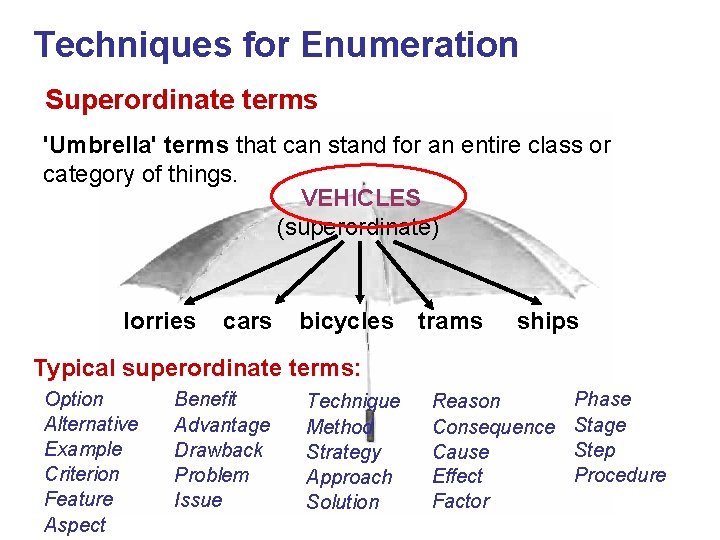 Techniques for Enumeration

Superordinate terms

'Umbrella' terms that can stand for an entire class or category of things.

VEHICLES
(superordinate)

lorries cars bicycles trams ships

Typical superordinate terms:

Option
Alternative
Example
Criterion
Feature
Aspect

Benefit
Advantage
Drawback
Problem
Issue

Technique
Method
Strategy
Approach
Solution

Reason
Consequence
Cause
Effect
Factor

Phase
Stage
Step
Procedure